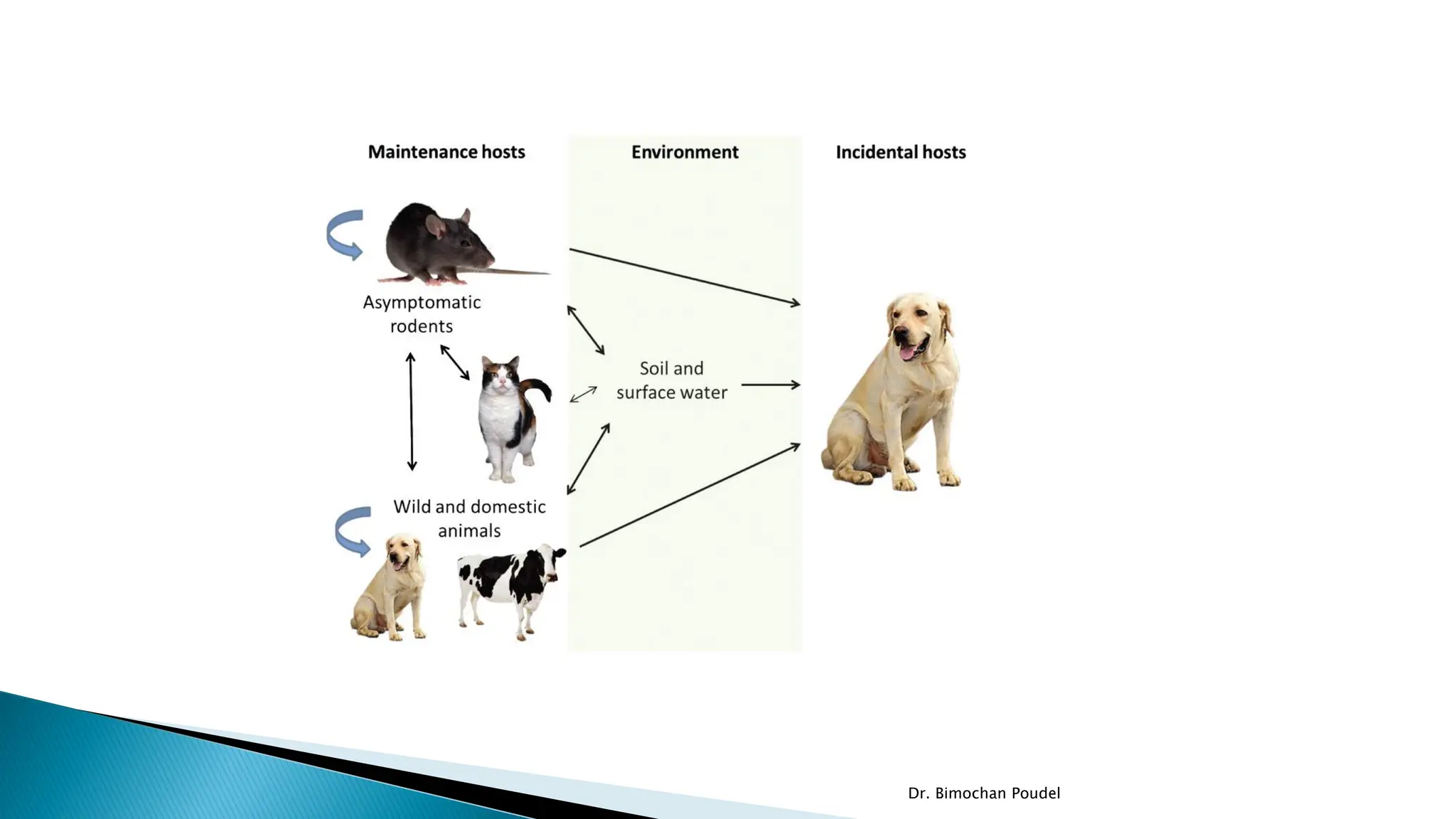 Maintenance hosts

Environment

Incidental hosts

Asymptomatic rodents

Soil and surface water

Wild and domestic animals

Dr. Bimochan Poudel